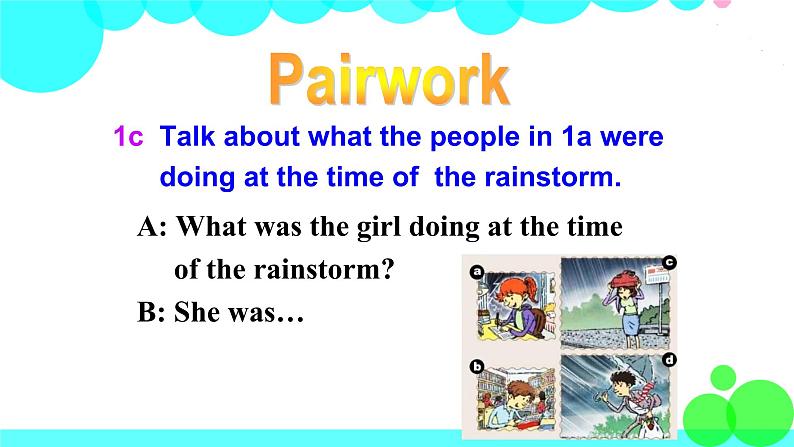 Pairwork

1c Talk about what the people in 1a were doing at the time of the rainstorm.

A: What was the girl doing at the time of the rainstorm?

B: She was…

a

c

b

d